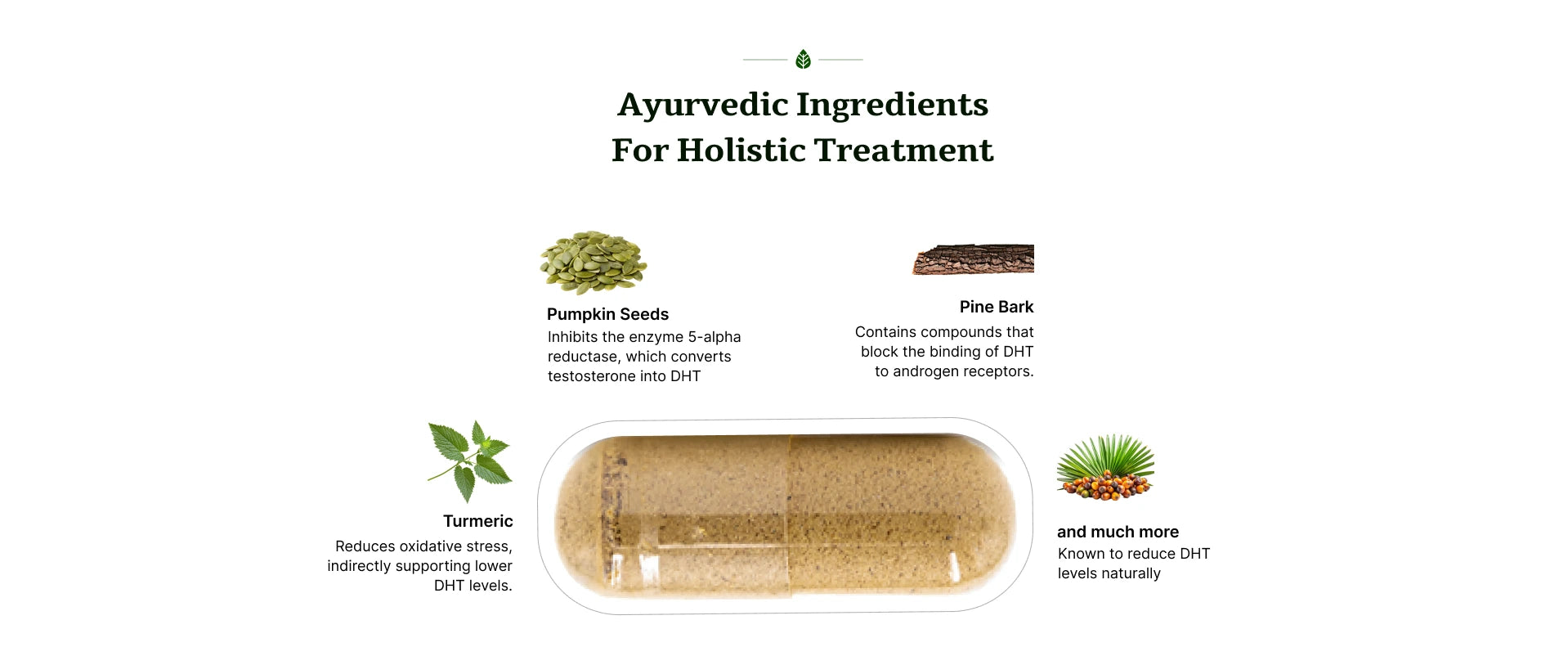 Ayurvedic Ingredients
For Holistic Treatment

Pumpkin Seeds
Inhibits the enzyme 5-alpha reductase, which converts testosterone into DHT

Pine Bark
Contains compounds that block the binding of DHT to androgen receptors.

Turmeric
Reduces oxidative stress, indirectly supporting lower DHT levels.

and much more
Known to reduce DHT levels naturally